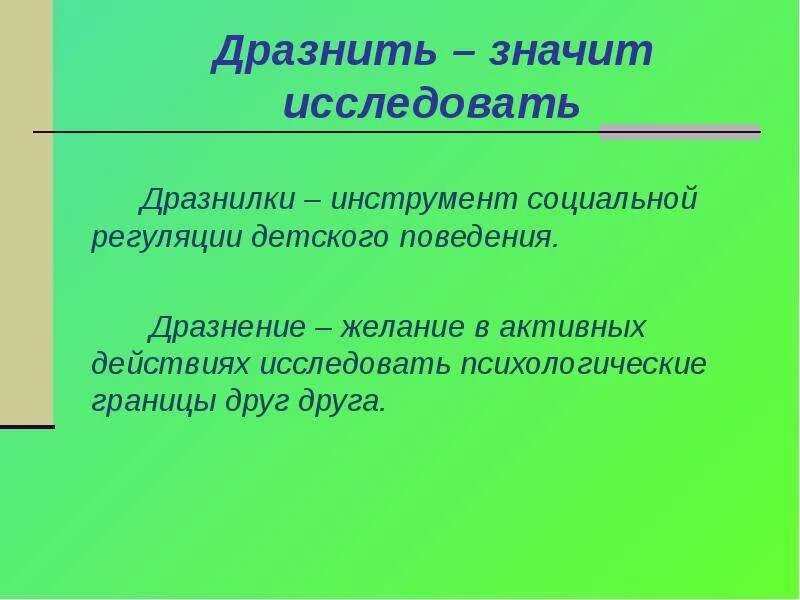 Дразнить – значит исследовать

Дразнилки – инструмент социальной регуляции детского поведения.

Дразнение – желание в активных действиях исследовать психологические границы друг друга.